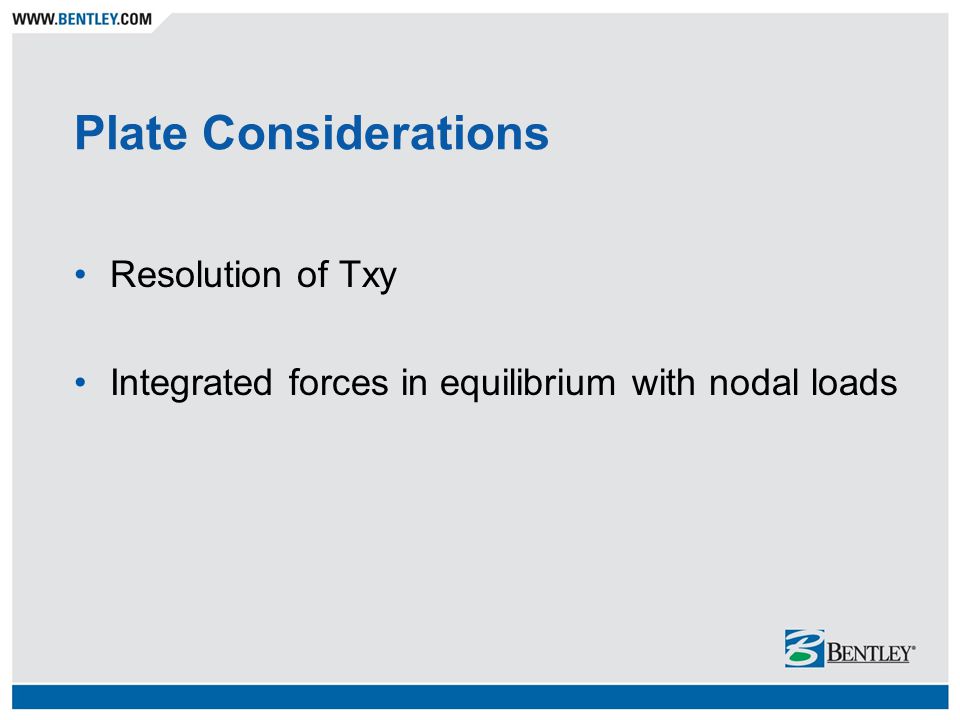 WWW.BENTLEY.COM

Plate Considerations

• Resolution of Txy

• Integrated forces in equilibrium with nodal loads

BENTLEY®